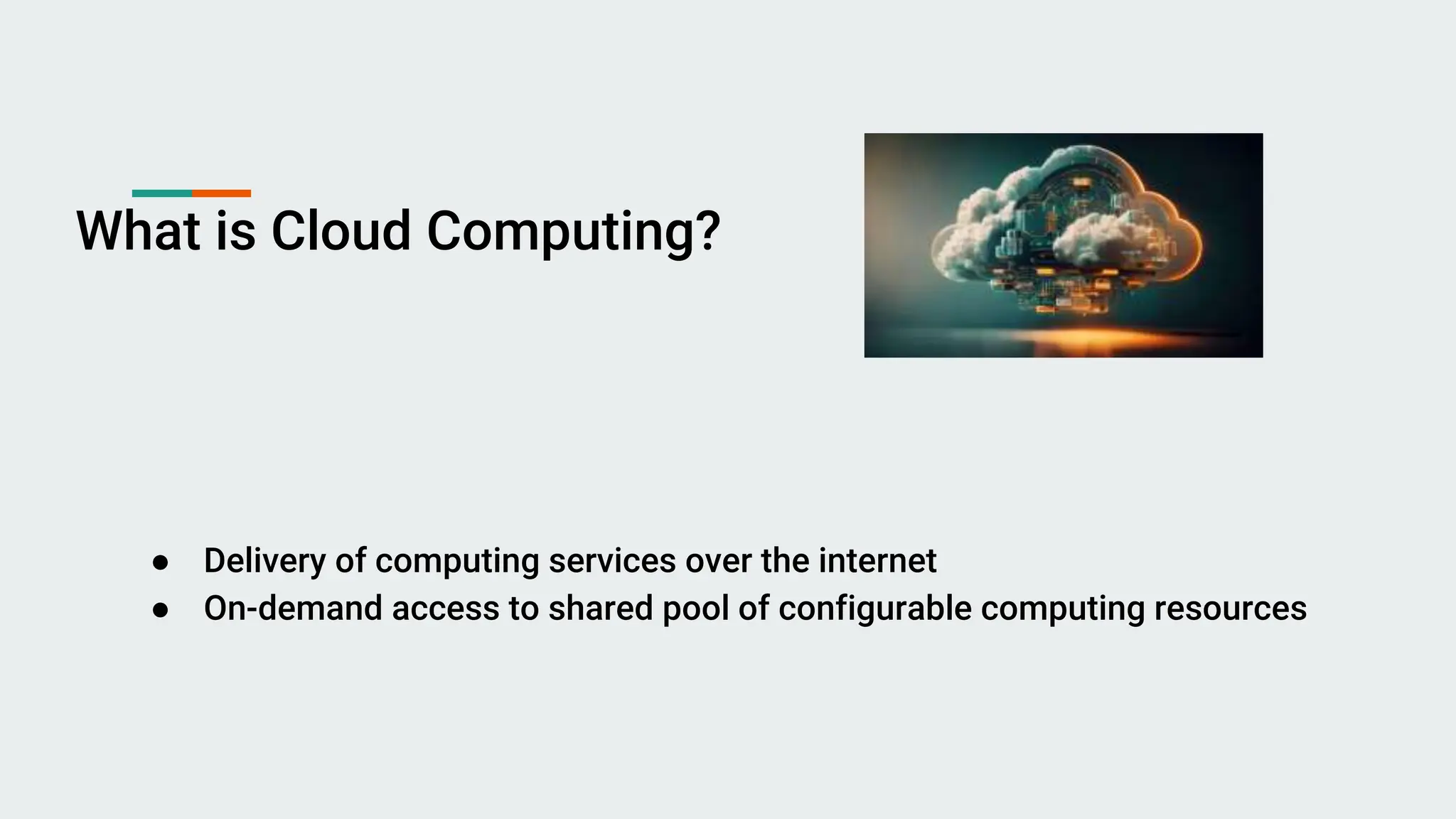 What is Cloud Computing?

● Delivery of computing services over the internet
● On-demand access to shared pool of configurable computing resources